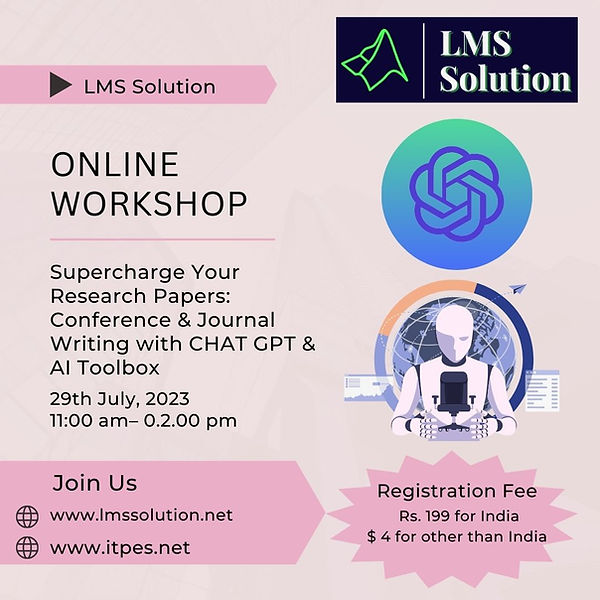 LMS Solution

LMS Solution

ONLINE WORKSHOP

Supercharge Your Research Papers: Conference & Journal Writing with CHAT GPT & AI Toolbox

29th July, 2023
11:00 am– 0.2.00 pm

Join Us

www.lmssolution.net

www.itpes.net

Registration Fee
Rs. 199 for India
$ 4 for other than India